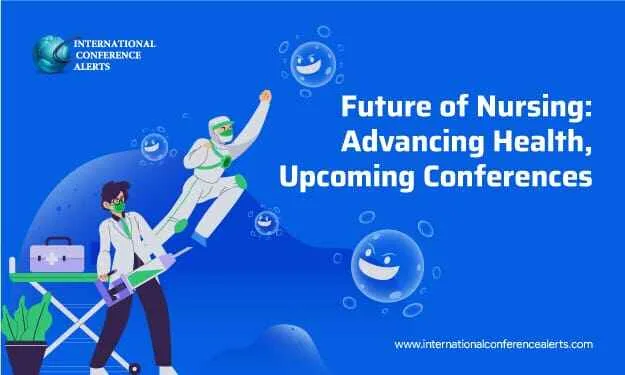 INTERNATIONAL CONFERENCE ALERTS

Future of Nursing: Advancing Health, Upcoming Conferences

www.internationalconferencealerts.com